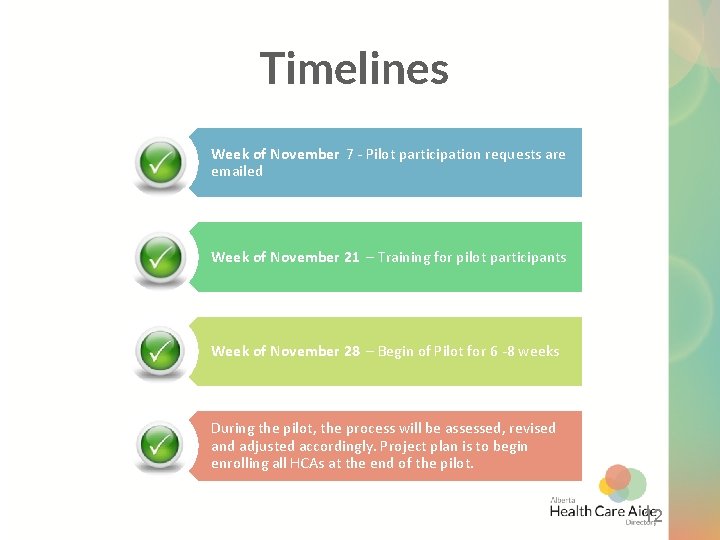 Timelines

Week of November 7 - Pilot participation requests are emailed

Week of November 21 – Training for pilot participants

Week of November 28 – Begin of Pilot for 6 -8 weeks

During the pilot, the process will be assessed, revised and adjusted accordingly. Project plan is to begin enrolling all HCAs at the end of the pilot.

Alberta
Health Care Aide
Directory

12